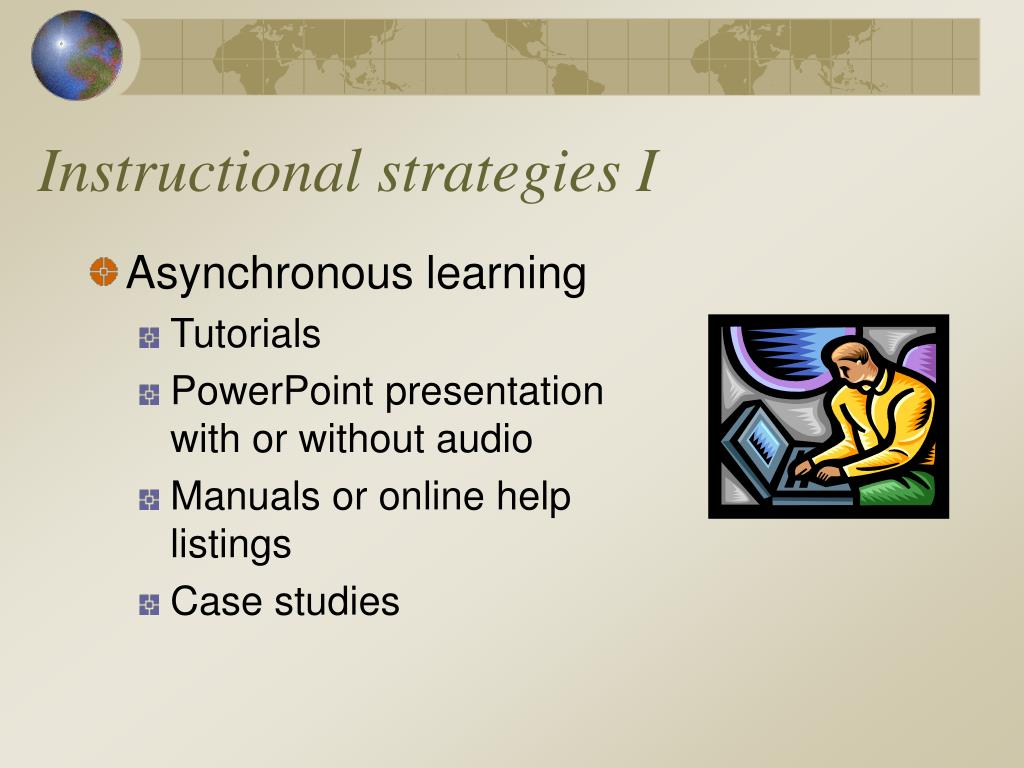 Instructional strategies I

Asynchronous learning

Tutorials

PowerPoint presentation with or without audio

Manuals or online help listings

Case studies